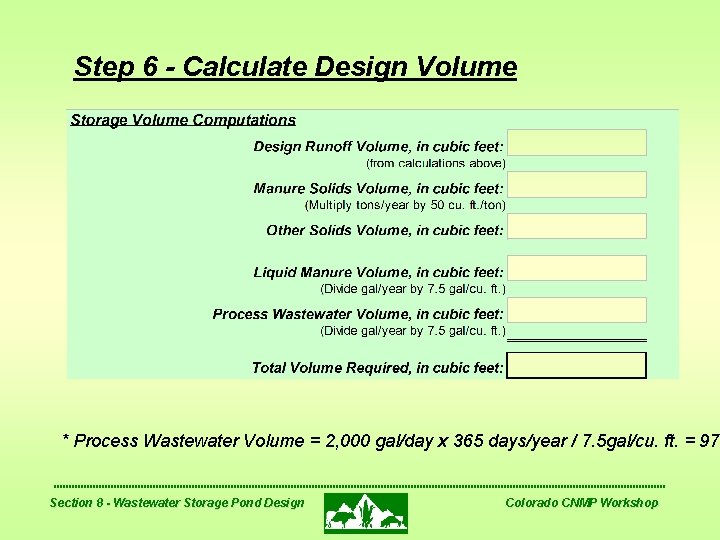 Step 6 - Calculate Design Volume

Storage Volume Computations

Design Runoff Volume, in cubic feet:
(from calculations above)

Manure Solids Volume, in cubic feet:
(Multiply tons/year by 50 cu. ft./ton)

Other Solids Volume, in cubic feet:

Liquid Manure Volume, in cubic feet:
(Divide gal/year by 7.5 gal/cu. ft.)

Process Wastewater Volume, in cubic feet:
(Divide gal/year by 7.5 gal/cu. ft.)

Total Volume Required, in cubic feet:

* Process Wastewater Volume = 2,000 gal/day x 365 days/year / 7.5gal/cu. ft. = 97

Section 8 - Wastewater Storage Pond Design

Colorado CNMP Workshop